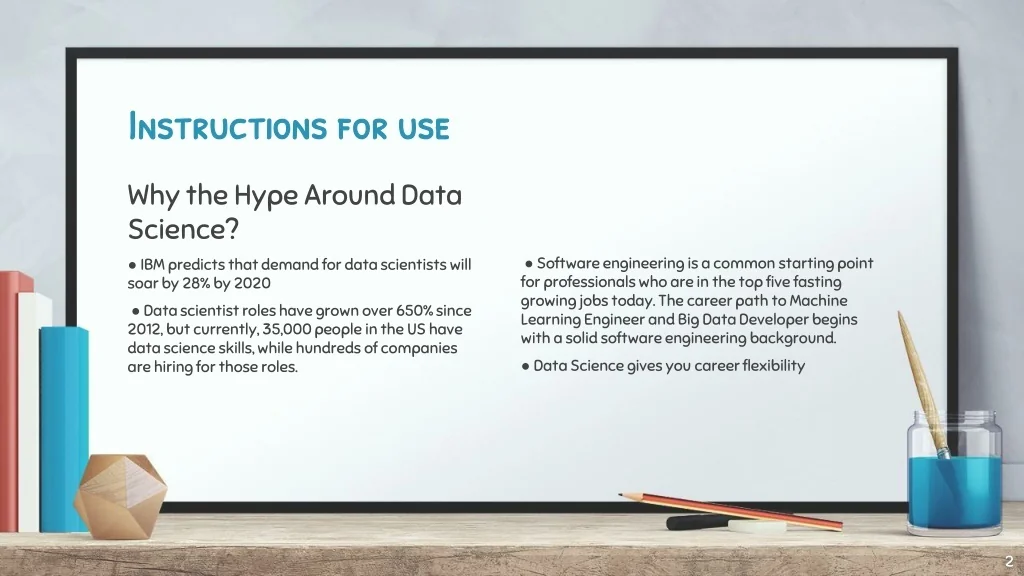 Instructions for use

Why the Hype Around Data Science?

• IBM predicts that demand for data scientists will soar by 28% by 2020

• Data scientist roles have grown over 650% since 2012, but currently, 35,000 people in the US have data science skills, while hundreds of companies are hiring for those roles.

• Software engineering is a common starting point for professionals who are in the top five fasting growing jobs today. The career path to Machine Learning Engineer and Big Data Developer begins with a solid software engineering background.

• Data Science gives you career flexibility

2